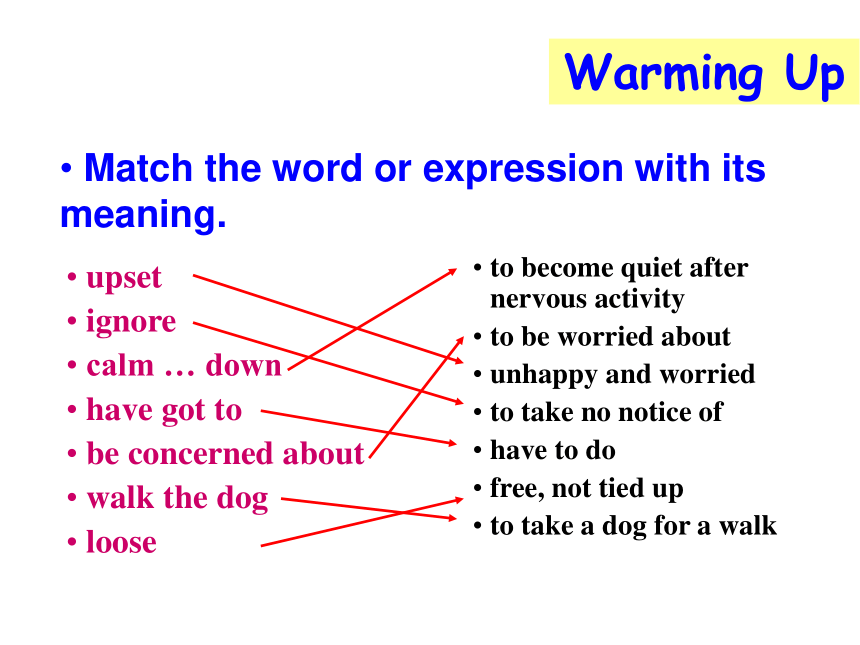 Warming Up

• Match the word or expression with its meaning.

• upset
• ignore
• calm … down
• have got to
• be concerned about
• walk the dog
• loose

• to become quiet after nervous activity
• to be worried about
• unhappy and worried
• to take no notice of
• have to do
• free, not tied up
• to take a dog for a walk